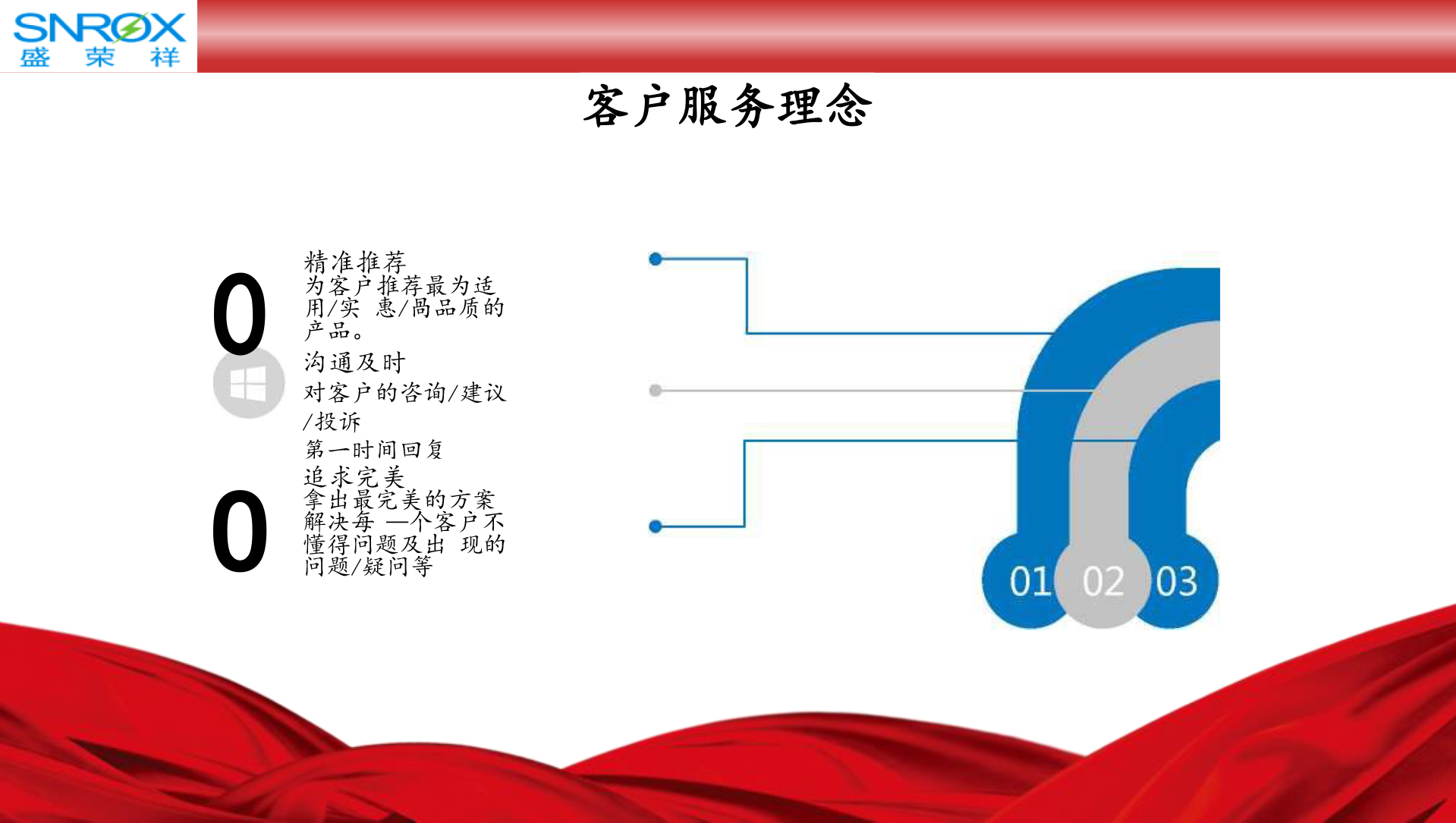 SNROX
盛 荣 祥

客户服务理念

0

精准推荐
为客户推荐最为适用/实 惠/高品质的产品。

沟通及时
对客户的咨询/建议/投诉
第一时间回复

0

追求完美
拿出最完美的方案解决每 一个客户不懂得问题及出 现的问题/疑问等

01 02 03